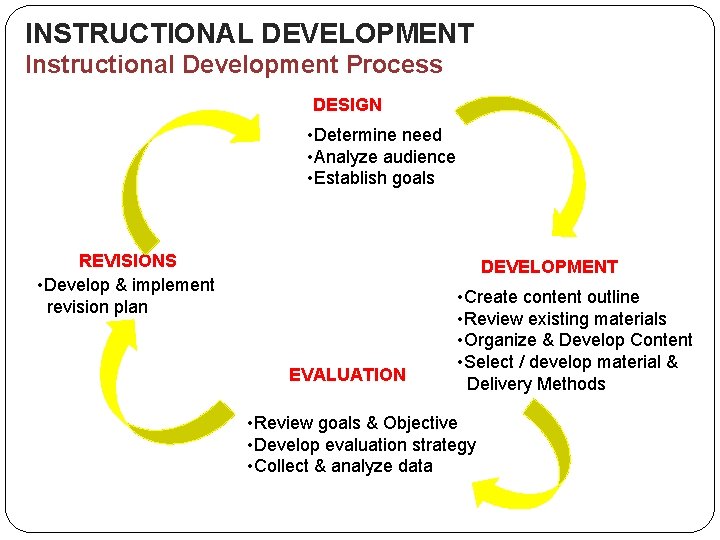 INSTRUCTIONAL DEVELOPMENT
Instructional Development Process

DESIGN
•Determine need
•Analyze audience
•Establish goals

DEVELOPMENT
•Create content outline
•Review existing materials
•Organize & Develop Content
•Select / develop material & Delivery Methods

EVALUATION
•Review goals & Objective
•Develop evaluation strategy
•Collect & analyze data

REVISIONS
•Develop & implement revision plan